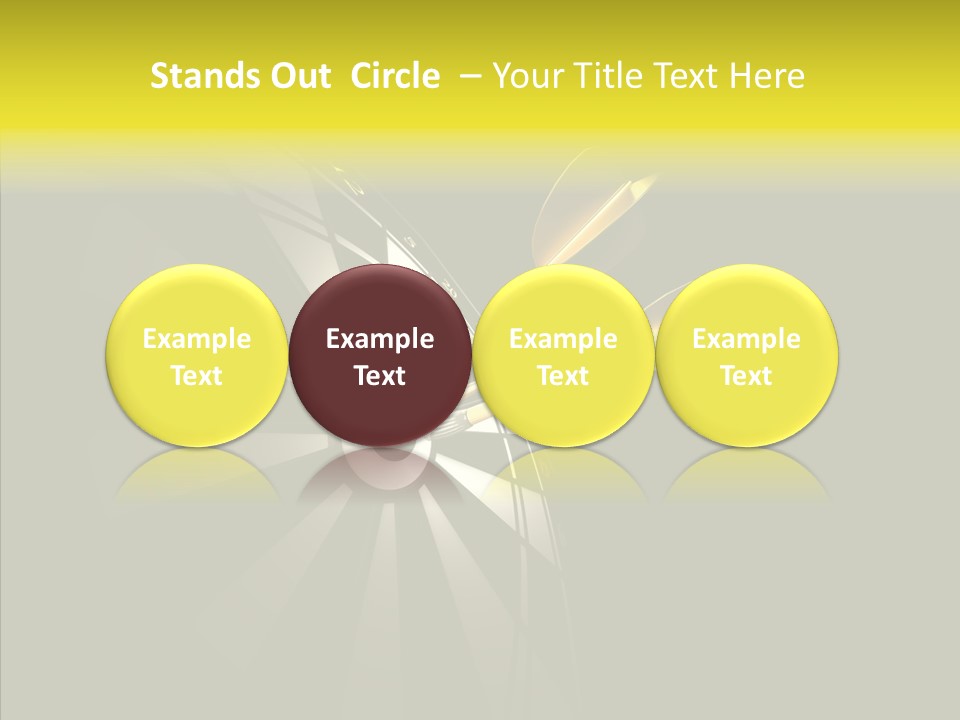 Stands Out Circle – Your Title Text Here

Example Text

Example Text

Example Text

Example Text